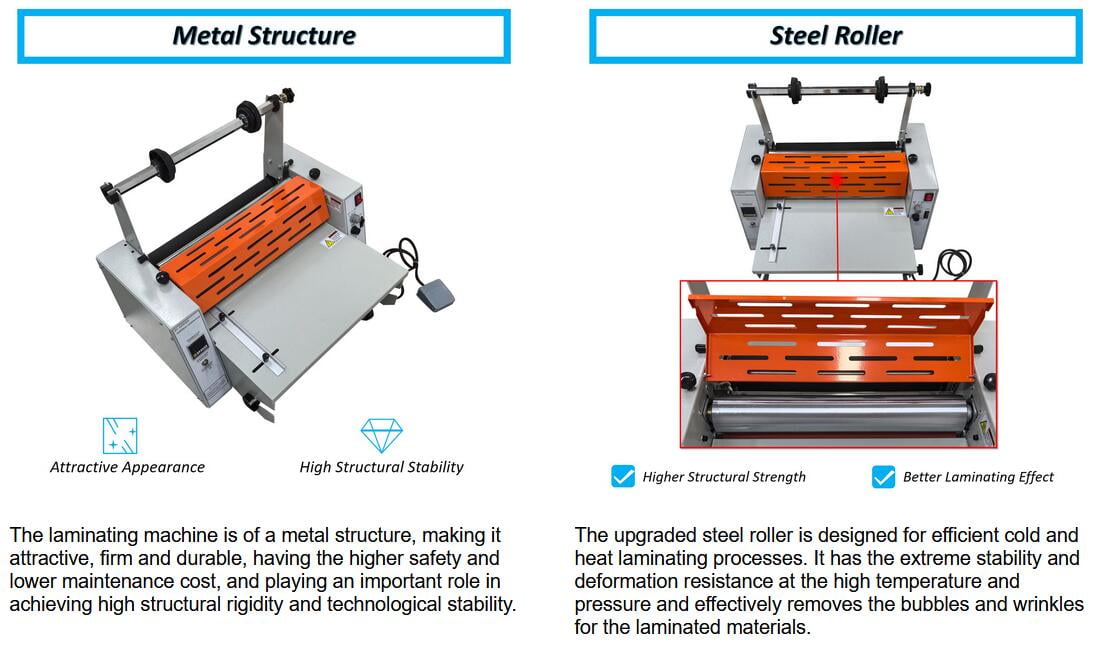 Metal Structure

Attractive Appearance

High Structural Stability

The laminating machine is of a metal structure, making it attractive, firm and durable, having the higher safety and lower maintenance cost, and playing an important role in achieving high structural rigidity and technological stability.

Steel Roller

Higher Structural Strength

Better Laminating Effect

The upgraded steel roller is designed for efficient cold and heat laminating processes. It has the extreme stability and deformation resistance at the high temperature and pressure and effectively removes the bubbles and wrinkles for the laminated materials.